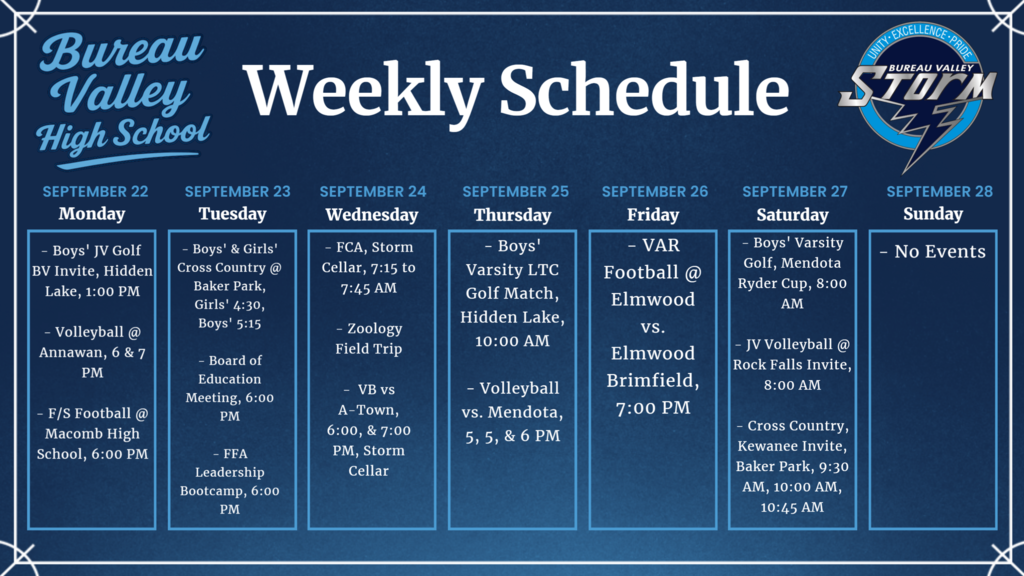 Bureau Valley High School

Weekly Schedule

UNITY • EXCELLENCE • PRIDE
BUREAU VALLEY
STORM

SEPTEMBER 22
Monday

- Boys' JV Golf BV Invite, Hidden Lake, 1:00 PM

- Volleyball @ Annawan, 6 & 7 PM

- F/S Football @ Macomb High School, 6:00 PM

SEPTEMBER 23
Tuesday

- Boys' & Girls' Cross Country @ Baker Park, Girls' 4:30, Boys' 5:15

- Board of Education Meeting, 6:00 PM

- FFA Leadership Bootcamp, 6:00 PM

SEPTEMBER 24
Wednesday

- FCA, Storm Cellar, 7:15 to 7:45 AM

- Zoology Field Trip

- VB vs A-Town, 6:00, & 7:00 PM, Storm Cellar

SEPTEMBER 25
Thursday

- Boys' Varsity LTC Golf Match, Hidden Lake, 10:00 AM

- Volleyball vs. Mendota, 5, 5, & 6 PM

SEPTEMBER 26
Friday

- VAR Football @ Elmwood vs. Elmwood Brimfield, 7:00 PM

SEPTEMBER 27
Saturday

- Boys' Varsity Golf, Mendota Ryder Cup, 8:00 AM

- JV Volleyball @ Rock Falls Invite, 8:00 AM

- Cross Country, Kewanee Invite, Baker Park, 9:30 AM, 10:00 AM, 10:45 AM

SEPTEMBER 28
Sunday

- No Events